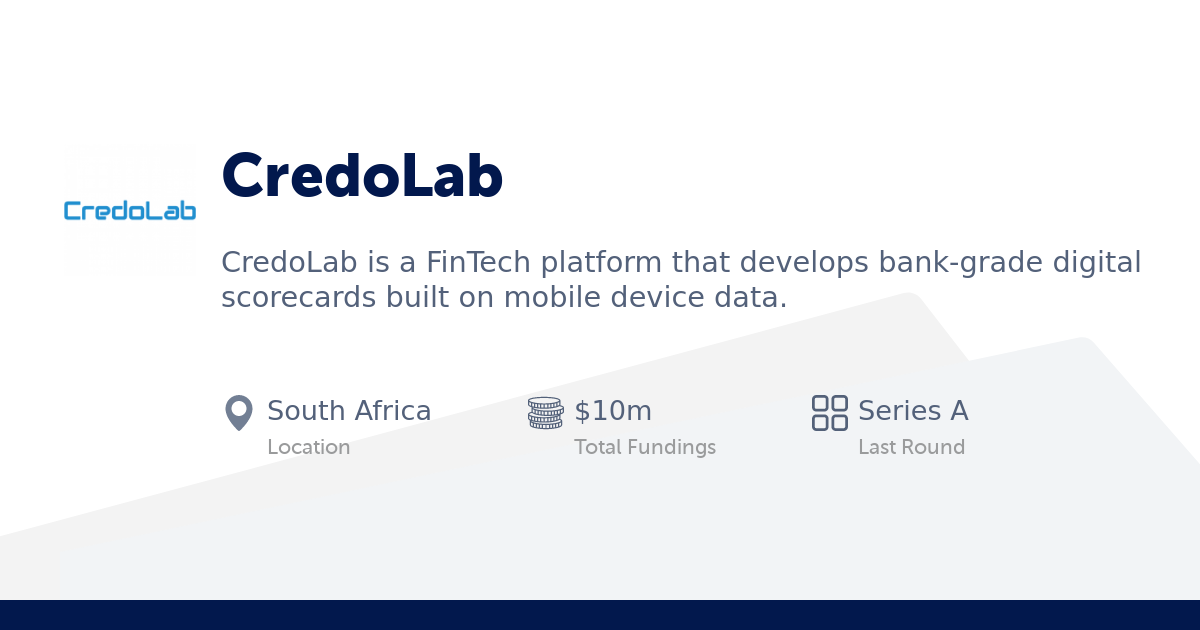 CredoLab

CredoLab

CredoLab is a FinTech platform that develops bank-grade digital scorecards built on mobile device data.

South Africa
Location

$10m
Total Fundings

Series A
Last Round